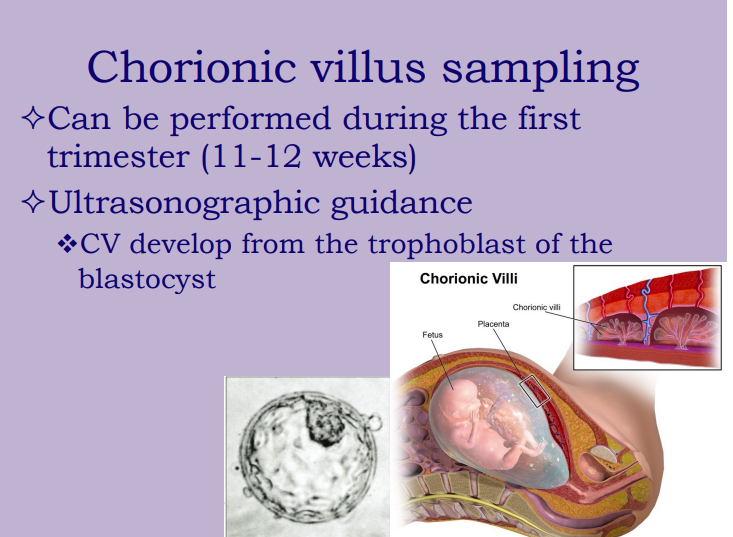 Chorionic villus sampling

✧Can be performed during the first trimester (11-12 weeks)

✧Ultrasonographic guidance

❖CV develop from the trophoblast of the blastocyst

Chorionic Villi

Chorionic villi

Placenta

Fetus